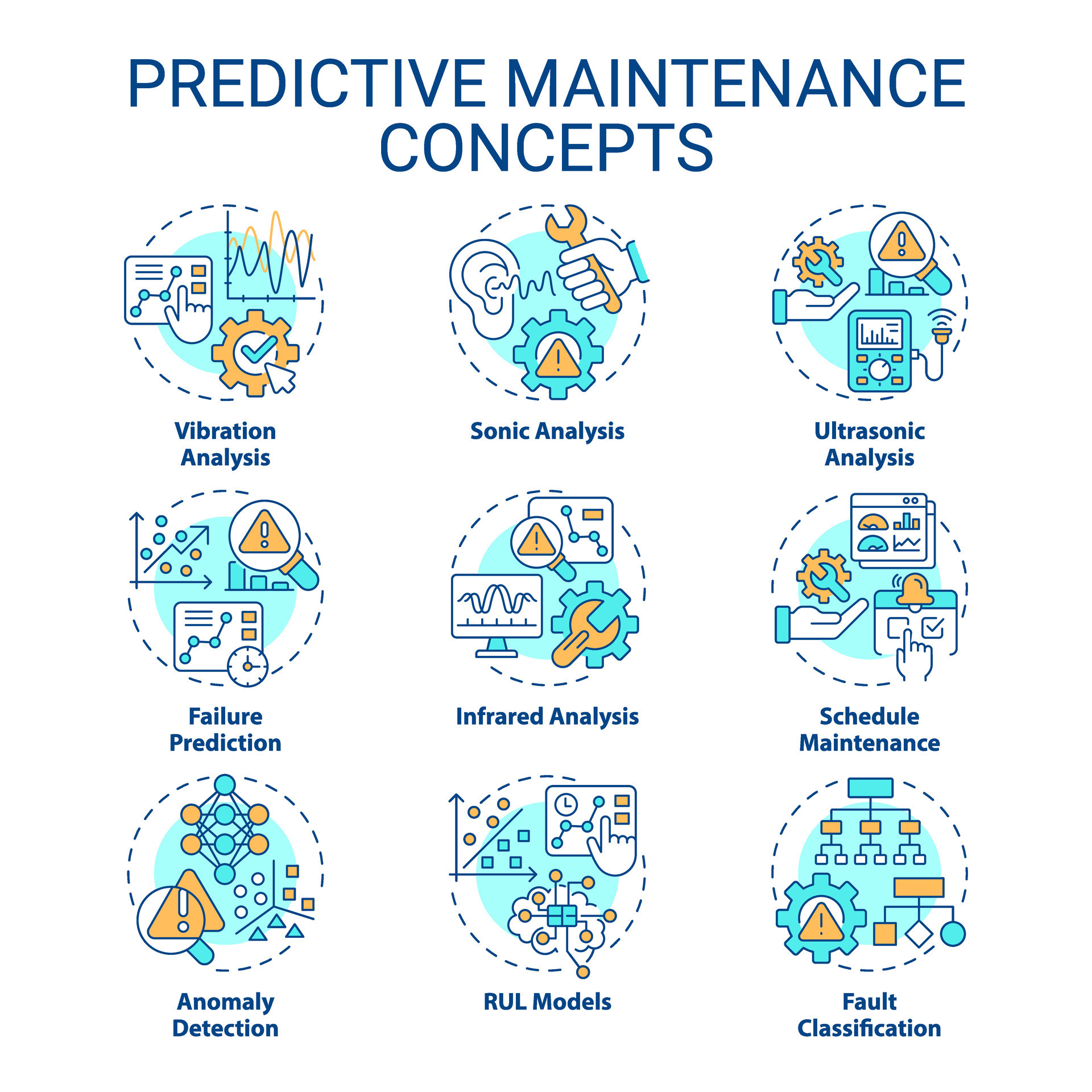 PREDICTIVE MAINTENANCE CONCEPTS

Vibration Analysis

Sonic Analysis

Ultrasonic Analysis

Failure Prediction

Infrared Analysis

Schedule Maintenance

Anomaly Detection

RUL Models

Fault Classification